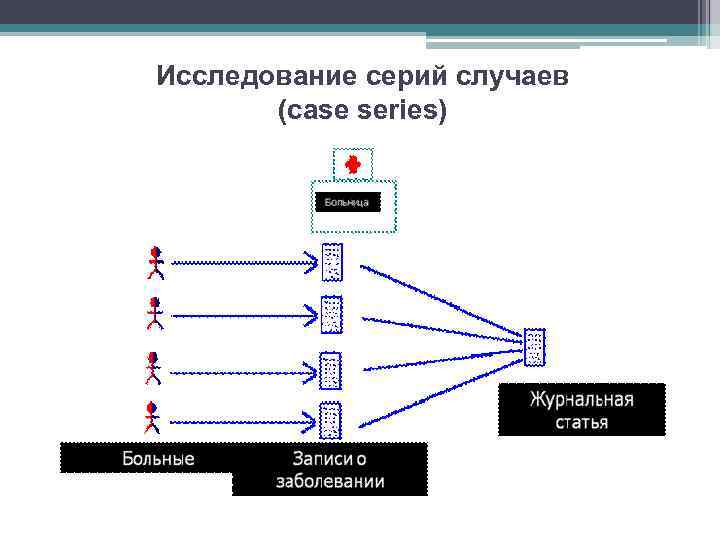 Исследование серий случаев
(case series)

Больница

Журнальная статья

Больные

Записи о заболевании